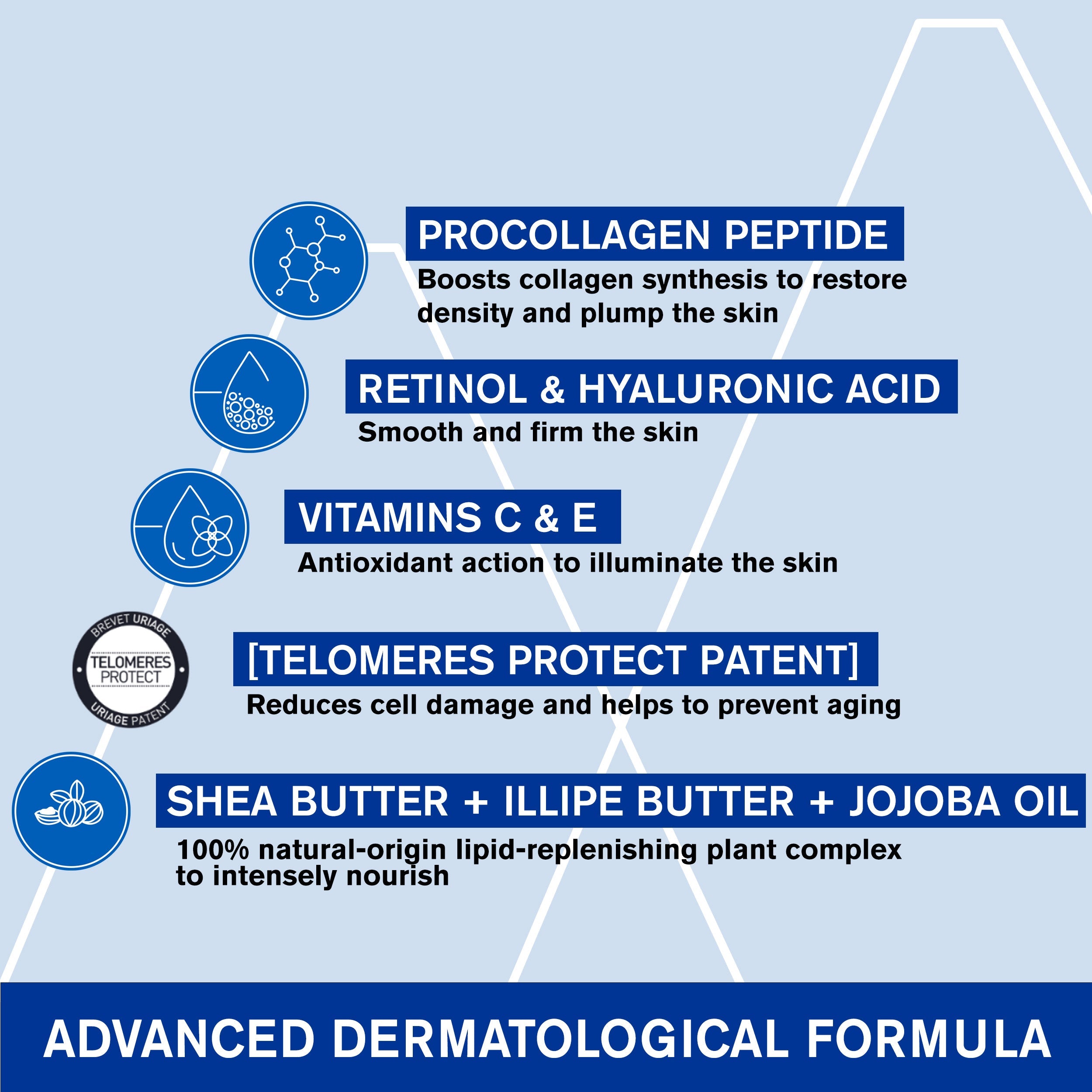 PROCOLLAGEN PEPTIDE
Boosts collagen synthesis to restore density and plump the skin

RETINOL & HYALURONIC ACID
Smooth and firm the skin

VITAMINS C & E
Antioxidant action to illuminate the skin

BREVET URIAGE
TELOMERES PROTECT
URIAGE PATENT

[TELOMERES PROTECT PATENT]
Reduces cell damage and helps to prevent aging

SHEA BUTTER + ILLIPE BUTTER + JOJOBA OIL
100% natural-origin lipid-replenishing plant complex to intensely nourish

ADVANCED DERMATOLOGICAL FORMULA